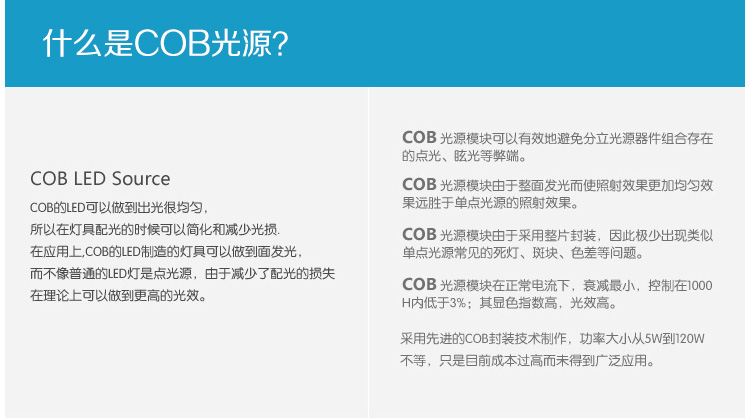 什么是COB光源?

COB LED Source

COB的LED可以做到出光很均匀，
所以在灯具配光的时候可以简化和减少光损.
在应用上,COB的LED制造的灯具可以做到面发光，
而不像普通的LED灯是点光源，由于减少了配光的损失
在理论上可以做到更高的光效。

COB 光源模块可以有效地避免分立光源器件组合存在的点光、眩光等弊端。

COB 光源模块由于整面发光而使照射效果更加均匀效果远胜于单点光源的照射效果。

COB 光源模块由于采用整片封装，因此极少出现类似单点光源常见的死灯、斑块、色差等问题。

COB 光源模块在正常电流下，衰减最小，控制在1000H内低于3%；其显色指数高，光效高。

采用先进的COB封装技术制作，功率大小从5W到120W不等，只是目前成本过高而未得到广泛应用。